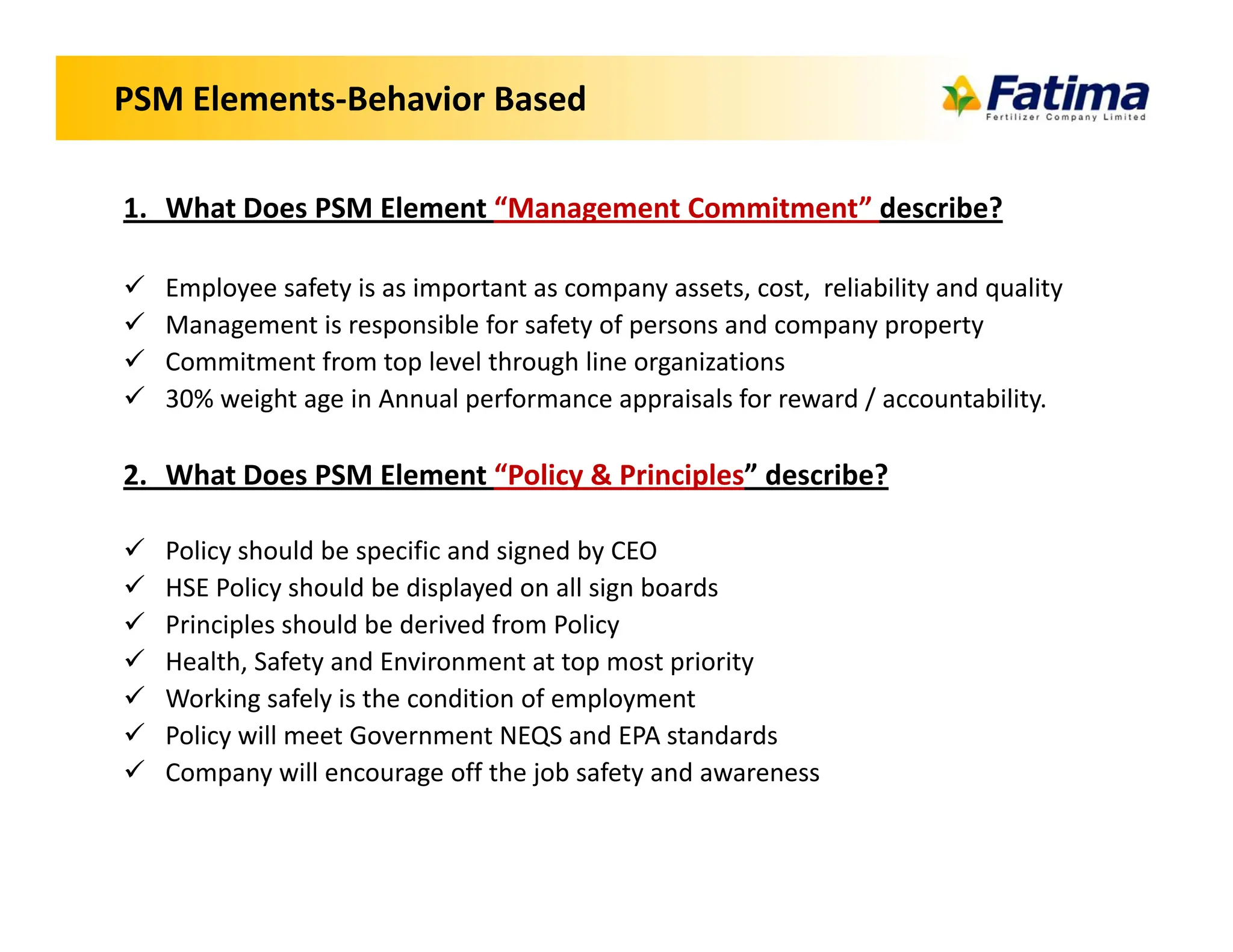 PSM Elements-Behavior Based

Fatima
Fertilizer Company Limited

1. What Does PSM Element “Management Commitment” describe?

✓ Employee safety is as important as company assets, cost, reliability and quality
✓ Management is responsible for safety of persons and company property
✓ Commitment from top level through line organizations
✓ 30% weight age in Annual performance appraisals for reward / accountability.

2. What Does PSM Element “Policy & Principles” describe?

✓ Policy should be specific and signed by CEO
✓ HSE Policy should be displayed on all sign boards
✓ Principles should be derived from Policy
✓ Health, Safety and Environment at top most priority
✓ Working safely is the condition of employment
✓ Policy will meet Government NEQS and EPA standards
✓ Company will encourage off the job safety and awareness